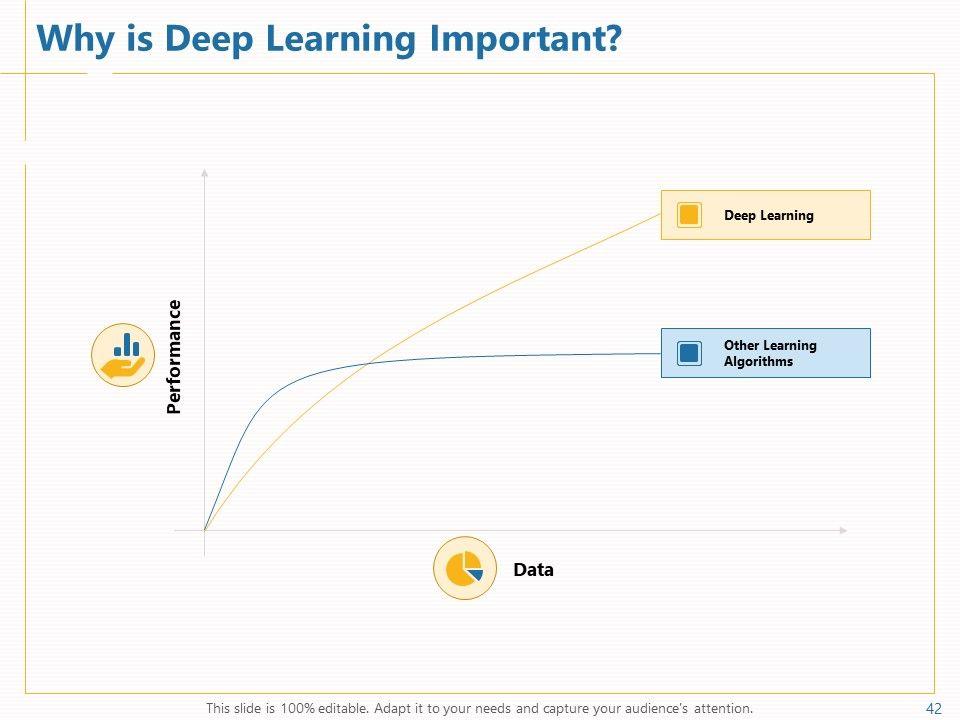 Why is Deep Learning Important?

Performance

Deep Learning

Other Learning Algorithms

Data

This slide is 100% editable. Adapt it to your needs and capture your audience's attention.

42